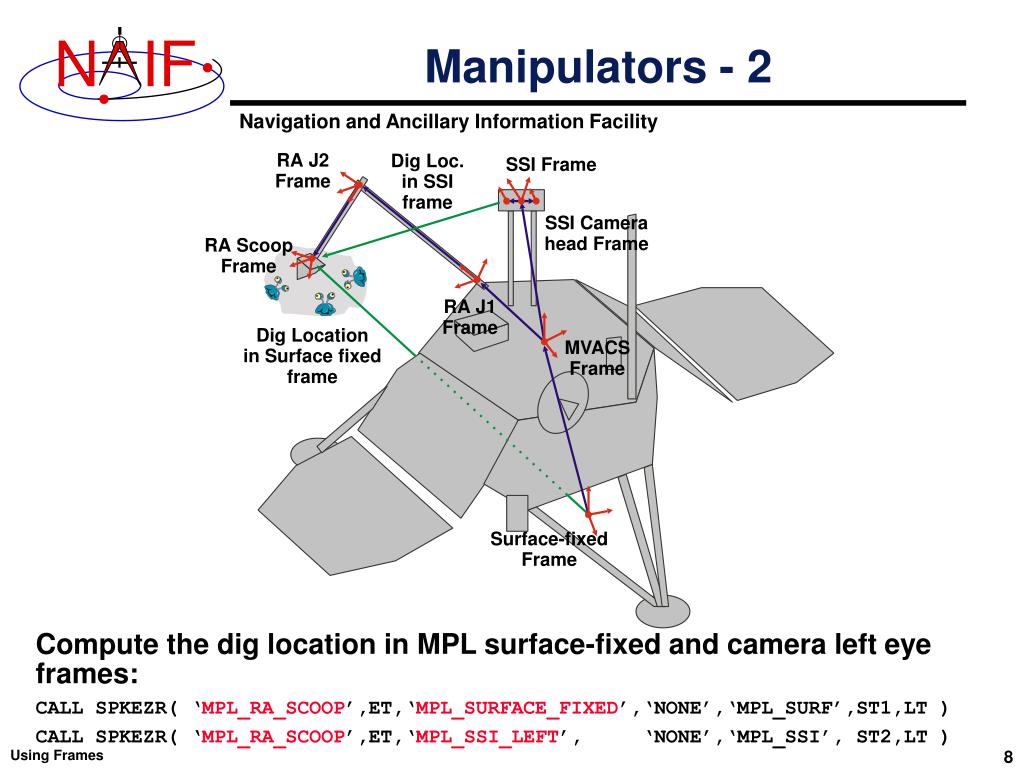 NAIF

Manipulators - 2

Navigation and Ancillary Information Facility

RA J2 Frame

Dig Loc. in SSI frame

SSI Frame

SSI Camera head Frame

RA Scoop Frame

RA J1 Frame

Dig Location in Surface fixed frame

MVACS Frame

Surface-fixed Frame

Compute the dig location in MPL surface-fixed and camera left eye frames:

CALL SPKEZR( ‘MPL_RA_SCOOP’,ET,‘MPL_SURFACE_FIXED’,‘NONE’,‘MPL_SURF’,ST1,LT )

CALL SPKEZR( ‘MPL_RA_SCOOP’,ET,‘MPL_SSI_LEFT’, ‘NONE’,‘MPL_SSI’, ST2,LT )

Using Frames

8